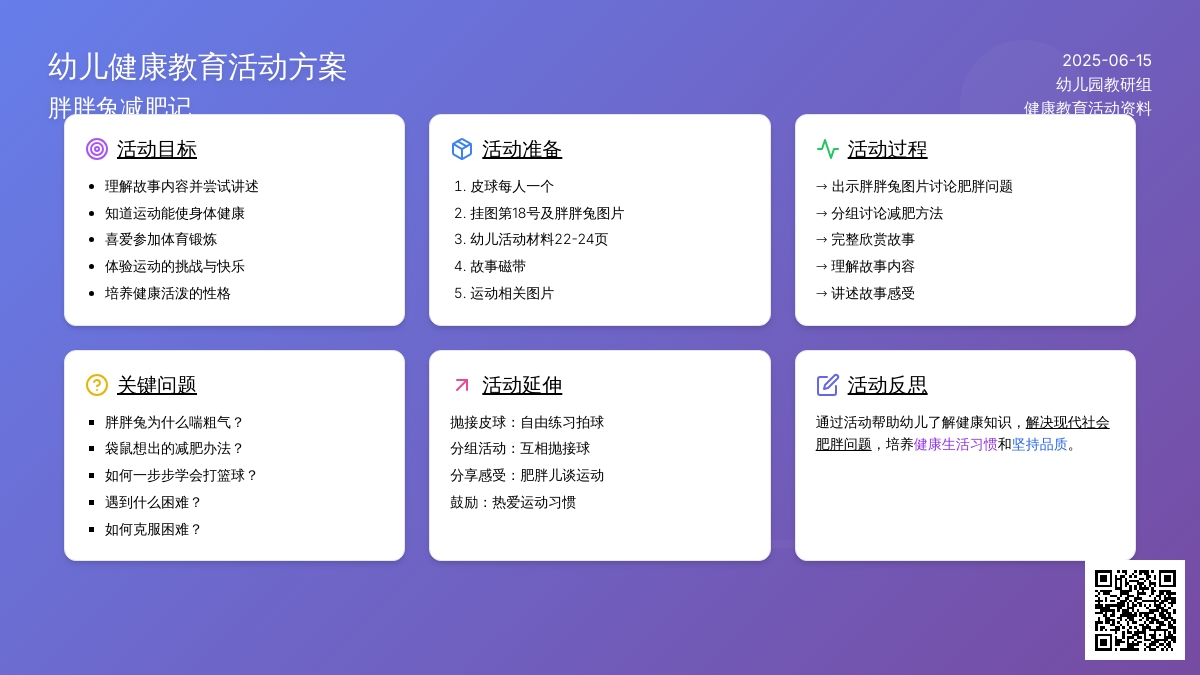 幼儿健康教育活动方案
胖胖兔减肥记

2025-06-15
幼儿园教研组
健康教育活动资料

活动目标

- 理解故事内容并尝试讲述
- 知道运动能使身体健康
- 喜爱参加体育锻炼
- 体验运动的挑战与快乐
- 培养健康活泼的性格

活动准备

1. 皮球每人一个
2. 挂图第18号及胖胖兔图片
3. 幼儿活动材料22-24页
4. 故事磁带
5. 运动相关图片

活动过程

→ 出示胖胖兔图片讨论肥胖问题
→ 分组讨论减肥方法
→ 完整欣赏故事
→ 理解故事内容
→ 讲述故事感受

关键问题

- 胖胖兔为什么喘粗气？
- 袋鼠想出的减肥办法？
- 如何一步步学会打篮球？
- 遇到什么困难？
- 如何克服困难？

活动延伸

抛接皮球：自由练习拍球
分组活动：互相抛接球
分享感受：肥胖儿谈运动
鼓励：热爱运动习惯

活动反思

通过活动帮助幼儿了解健康知识，解决现代社会肥胖问题，培养健康生活习惯和坚持品质。